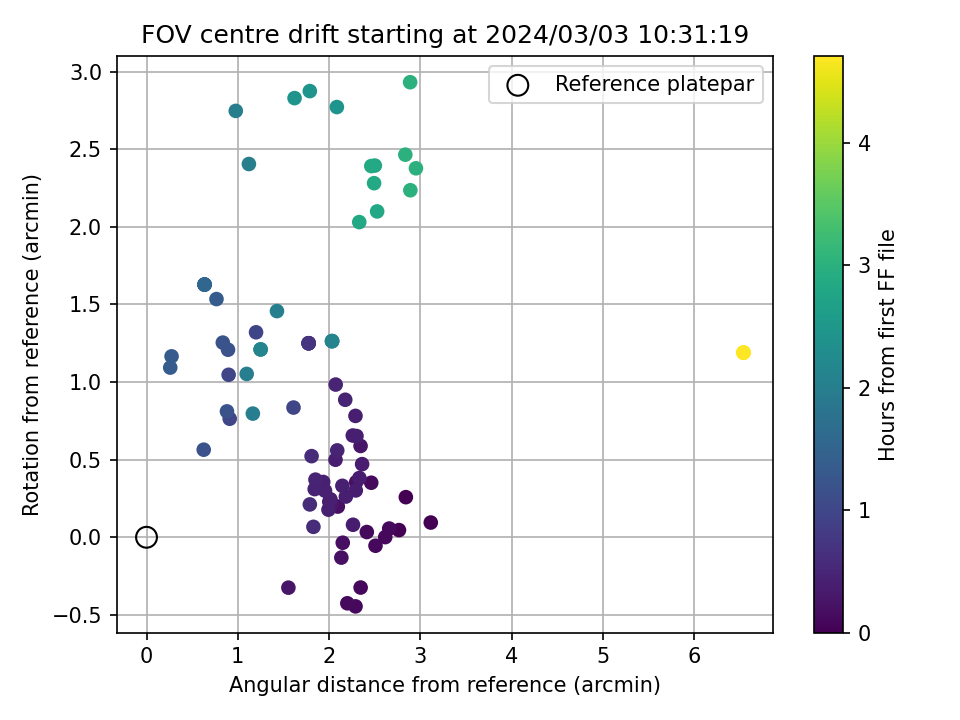 FOV centre drift starting at 2024/03/03 10:31:19

Reference platepar

Rotation from reference (arcmin)

3.0
2.5
2.0
1.5
1.0
0.5
0.0
−0.5

0 1 2 3 4 5 6

Angular distance from reference (arcmin)

Hours from first FF file

4
3
2
1
0